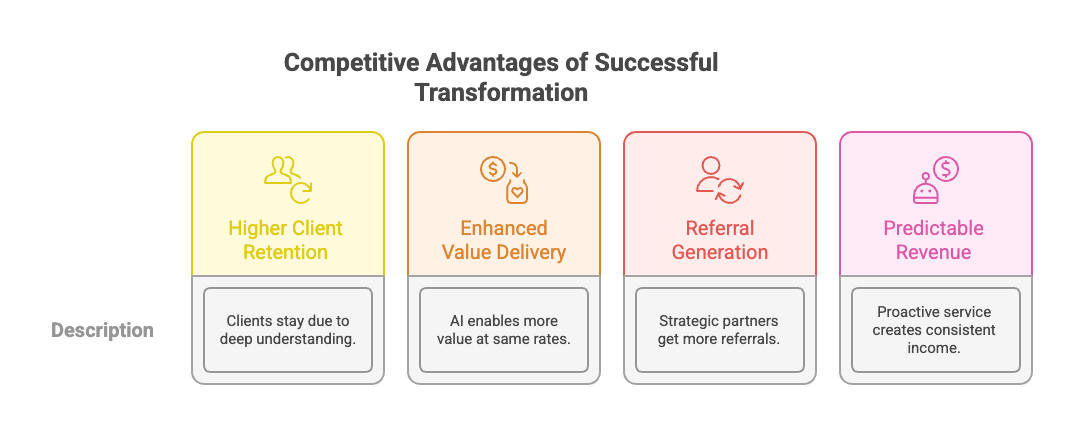 Competitive Advantages of Successful Transformation

| | Higher Client Retention | Enhanced Value Delivery | Referral Generation | Predictable Revenue |
|---|---|---|---|---|
| Description | Clients stay due to deep understanding. | AI enables more value at same rates. | Strategic partners get more referrals. | Proactive service creates consistent income. |